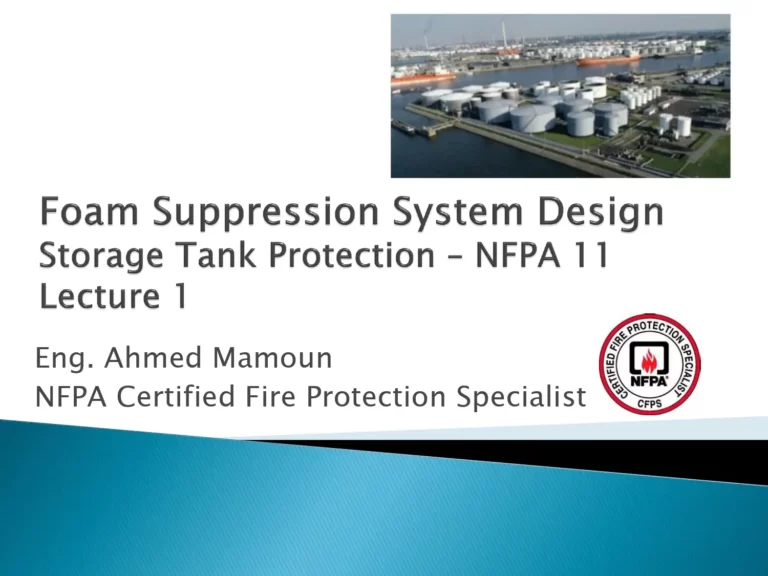 Foam Suppression System Design
Storage Tank Protection – NFPA 11
Lecture 1

Eng. Ahmed Mamoun
NFPA Certified Fire Protection Specialist

CERTIFIED FIRE PROTECTION SPECIALIST
NFPA
CFPS